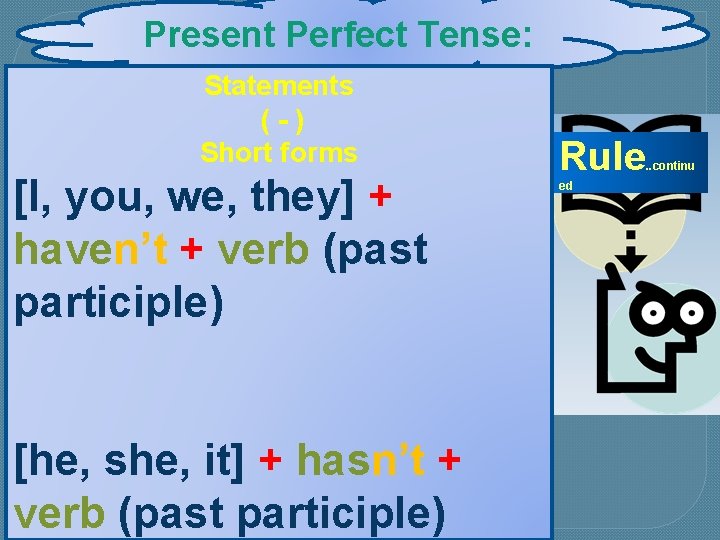 Present Perfect Tense:

Statements
( - )
Short forms

[I, you, we, they] + haven’t + verb (past participle)

[he, she, it] + hasn’t + verb (past participle)

Rule..continued